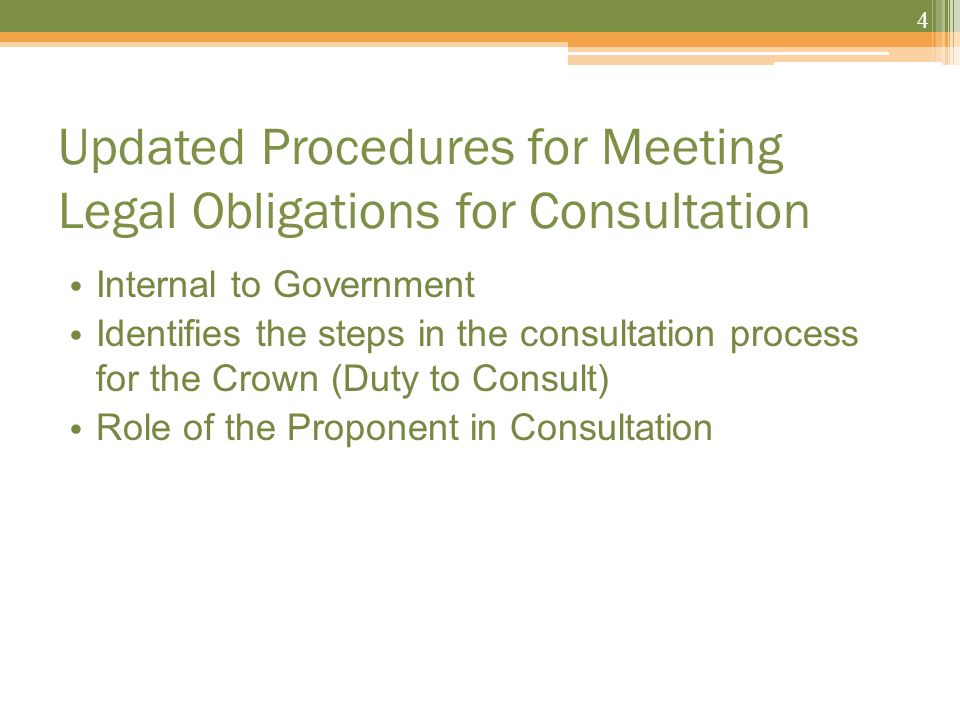 4

Updated Procedures for Meeting Legal Obligations for Consultation

• Internal to Government
• Identifies the steps in the consultation process for the Crown (Duty to Consult)
• Role of the Proponent in Consultation